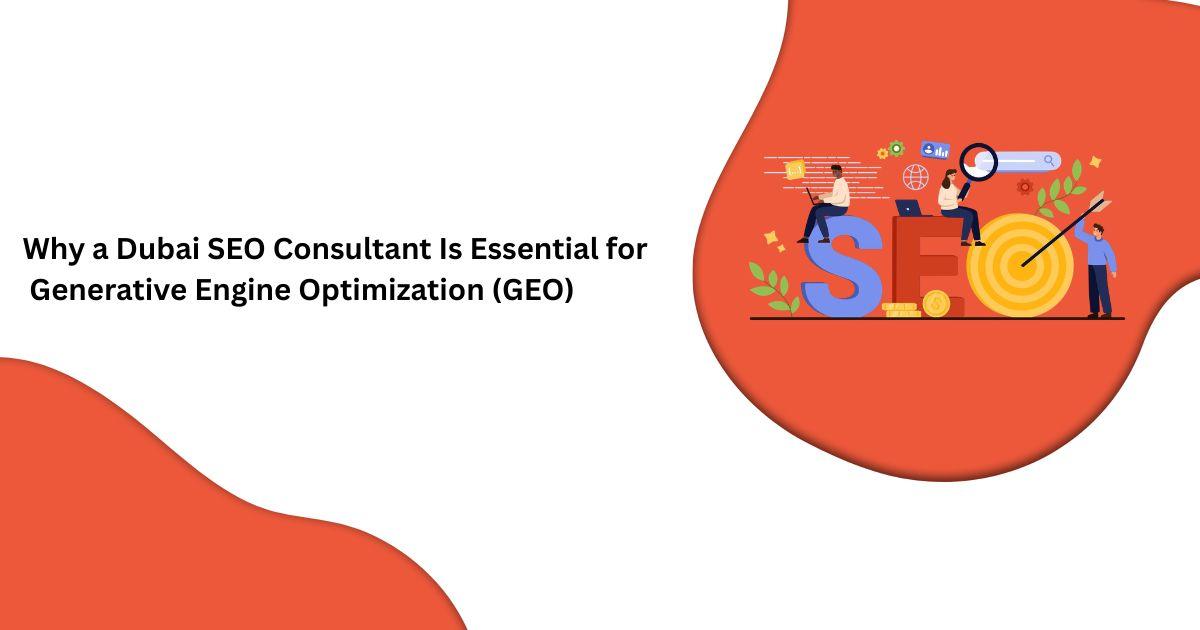 Why a Dubai SEO Consultant Is Essential for Generative Engine Optimization (GEO)

SEO